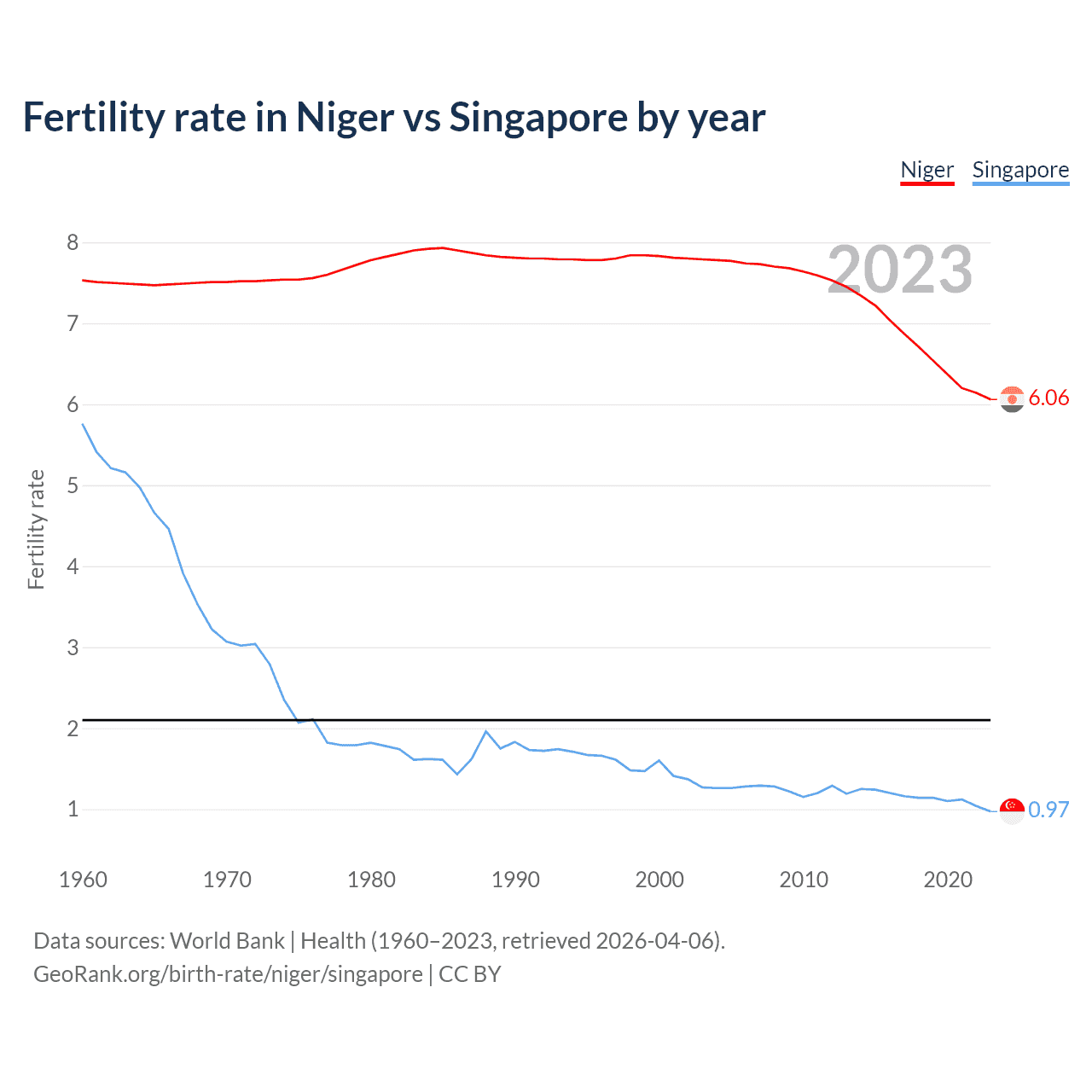 Fertility rate in Niger vs Singapore by year

Niger Singapore

2023

Fertility rate

8
7
6
5
4
3
2
1

6.06
0.97

1960 1970 1980 1990 2000 2010 2020

Data sources: World Bank | Health (1960–2023, retrieved 2026-04-06).
GeoRank.org/birth-rate/niger/singapore | CC BY